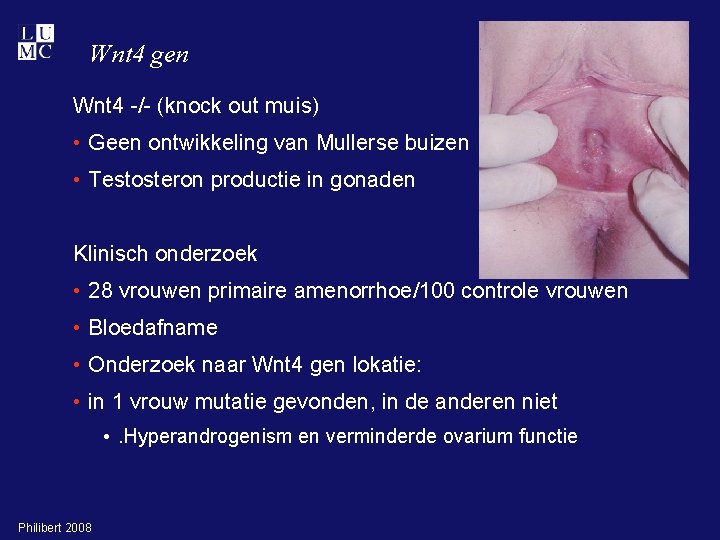 L U
M C

Wnt4 gen

Wnt4 -/- (knock out muis)

• Geen ontwikkeling van Mullerse buizen

• Testosteron productie in gonaden

Klinisch onderzoek

• 28 vrouwen primaire amenorrhoe/100 controle vrouwen

• Bloedafname

• Onderzoek naar Wnt4 gen lokatie:

• in 1 vrouw mutatie gevonden, in de anderen niet

• .Hyperandrogenism en verminderde ovarium functie

Philibert 2008